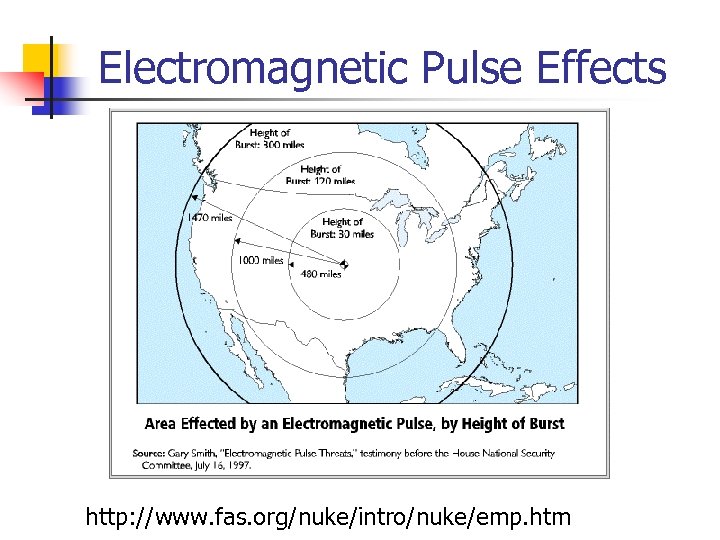 Electromagnetic Pulse Effects

Height of Burst: 300 miles

Height of Burst: 120 miles

Height of Burst: 30 miles

1470 miles

1000 miles

480 miles

Area Effected by an Electromagnetic Pulse, by Height of Burst

Source: Gary Smith, "Electromagnetic Pulse Threats," testimony before the House National Security Committee, July 16, 1997.

http://www.fas.org/nuke/intro/nuke/emp.htm